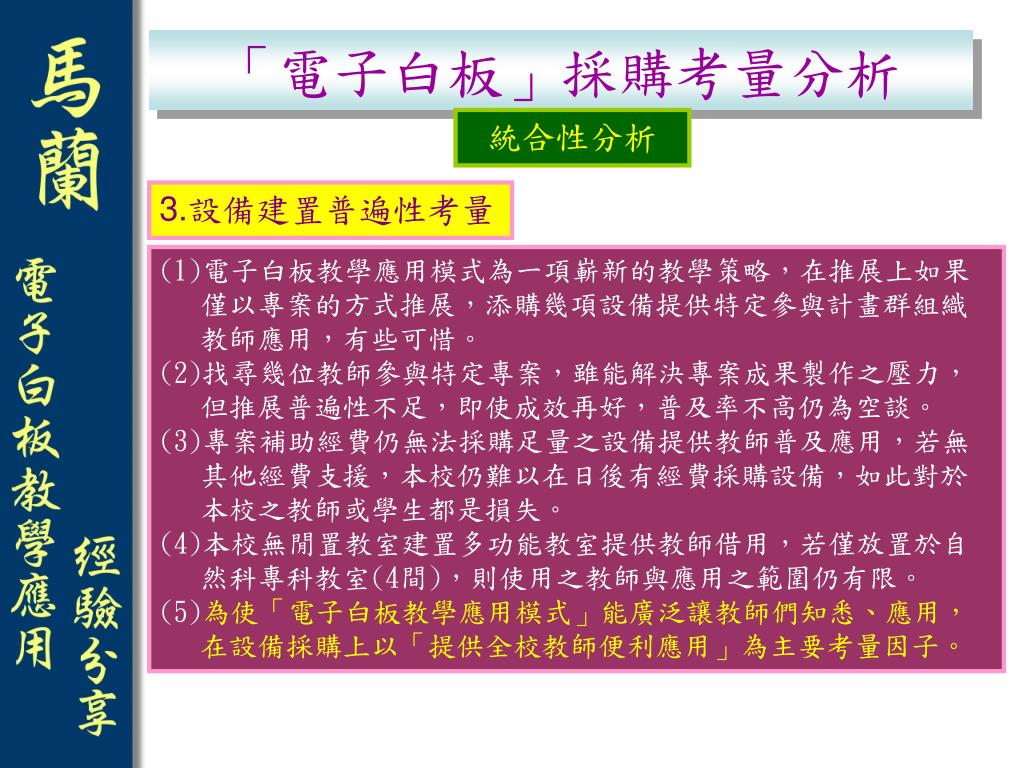 馬蘭

電子白板教學應用

經驗分享

「電子白板」採購考量分析

統合性分析

3.設備建置普遍性考量

(1)電子白板教學應用模式為一項嶄新的教學策略，在推展上如果僅以專案的方式推展，添購幾項設備提供特定參與計畫群組織教師應用，有些可惜。

(2)找尋幾位教師參與特定專案，雖能解決專案成果製作之壓力，但推展普遍性不足，即使成效再好，普及率不高仍為空談。

(3)專案補助經費仍無法採購足量之設備提供教師普及應用，若無其他經費支援，本校仍難以在日後有經費採購設備，如此對於本校之教師或學生都是損失。

(4)本校無閒置教室建置多功能教室提供教師借用，若僅放置於自然科專科教室(4間)，則使用之教師與應用之範圍仍有限。

(5)為使「電子白板教學應用模式」能廣泛讓教師們知悉、應用，在設備採購上以「提供全校教師便利應用」為主要考量因子。